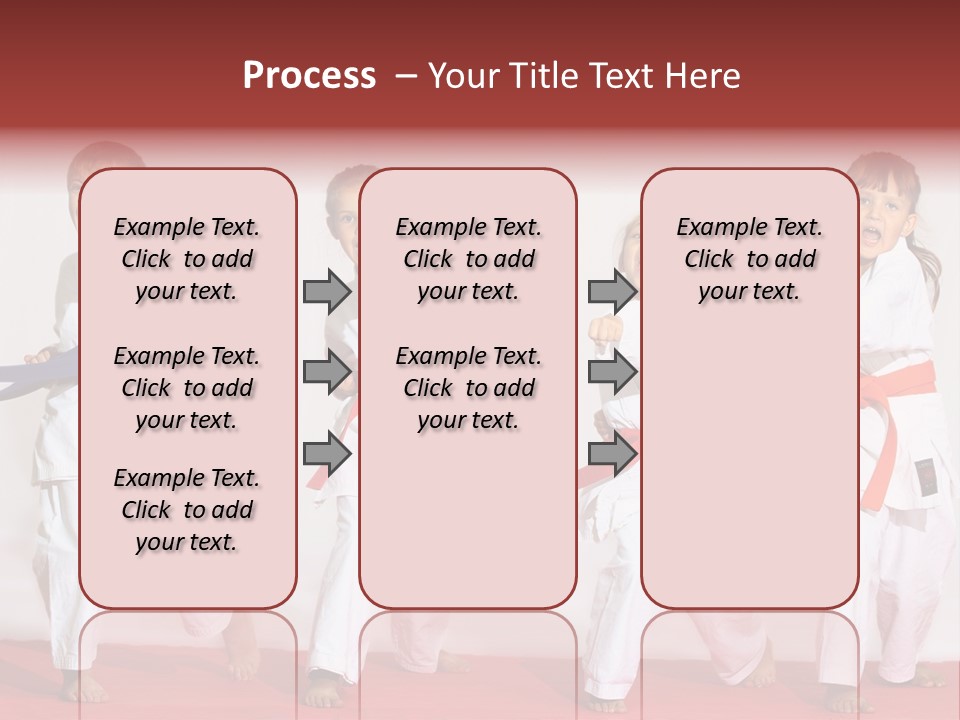 Process – Your Title Text Here

Example Text. Click to add your text.

Example Text. Click to add your text.

Example Text. Click to add your text.

Example Text. Click to add your text.

Example Text. Click to add your text.

Example Text. Click to add your text.